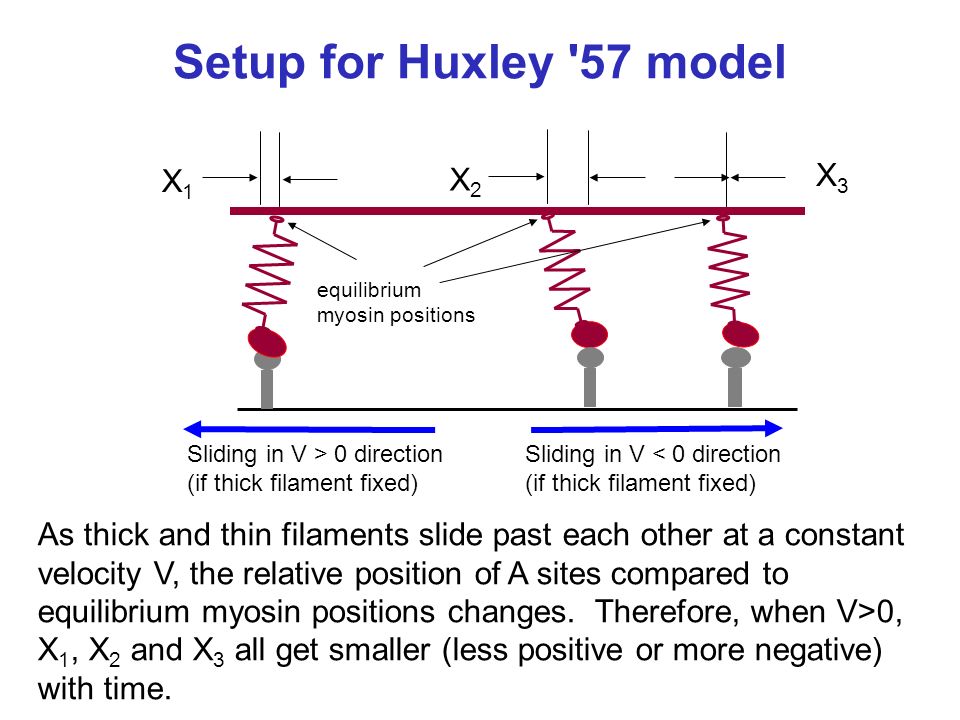 Setup for Huxley '57 model

$X_1$

$X_2$

$X_3$

equilibrium myosin positions

Sliding in V > 0 direction (if thick filament fixed)

Sliding in V < 0 direction (if thick filament fixed)

As thick and thin filaments slide past each other at a constant velocity V, the relative position of A sites compared to equilibrium myosin positions changes. Therefore, when V>0, $X_1$, $X_2$ and $X_3$ all get smaller (less positive or more negative) with time.